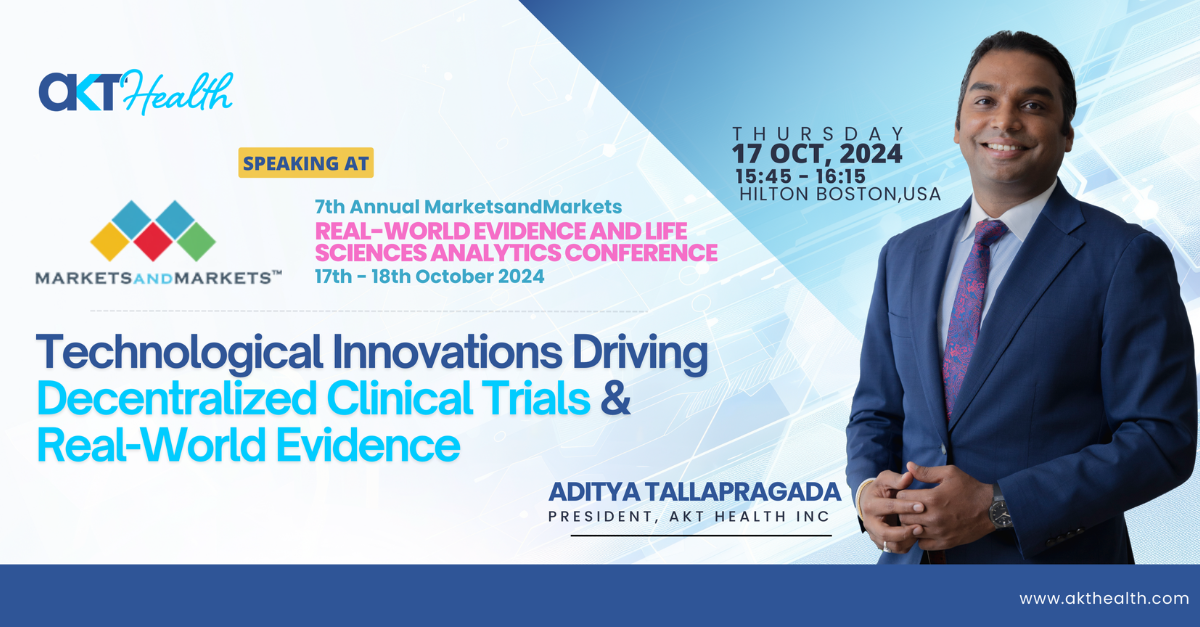 AKT Health

SPEAKING AT

MARKETSANDMARKETS™

7th Annual MarketsandMarkets
REAL-WORLD EVIDENCE AND LIFE SCIENCES ANALYTICS CONFERENCE
17th - 18th October 2024

THURSDAY
17 OCT, 2024
15:45 - 16:15
HILTON BOSTON,USA

Technological Innovations Driving Decentralized Clinical Trials & Real-World Evidence

ADITYA TALLAPRAGADA
PRESIDENT, AKT HEALTH INC

www.akthealth.com